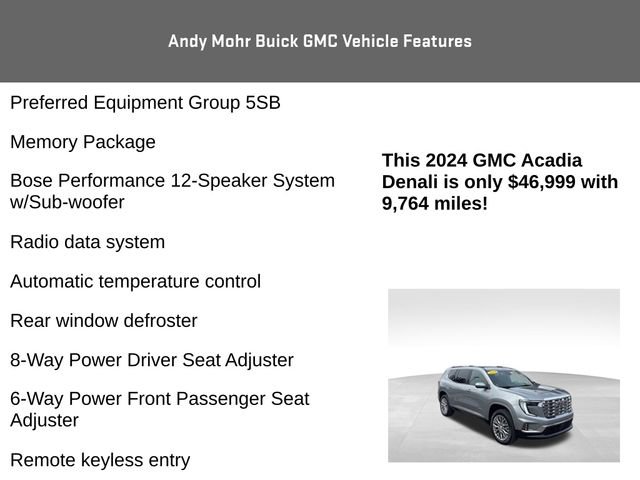 Andy Mohr Buick GMC Vehicle Features

Preferred Equipment Group 5SB

Memory Package

Bose Performance 12-Speaker System w/Sub-woofer

Radio data system

Automatic temperature control

Rear window defroster

8-Way Power Driver Seat Adjuster

6-Way Power Front Passenger Seat Adjuster

Remote keyless entry

This 2024 GMC Acadia Denali is only $46,999 with 9,764 miles!